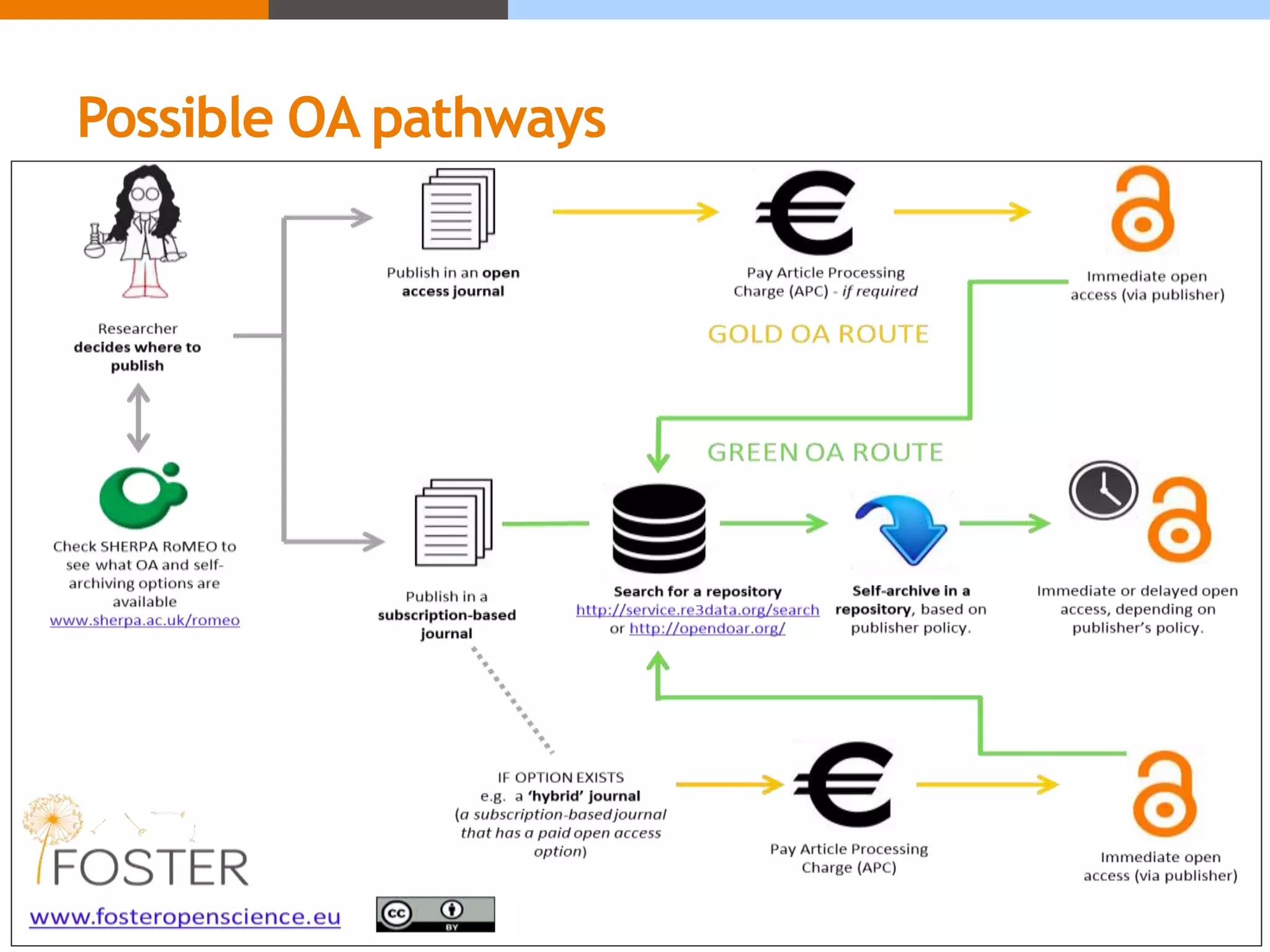 Possible OA pathways

Researcher decides where to publish

Check SHERPA RoMEO to see what OA and self-archiving options are available www.sherpa.ac.uk/romeo

Publish in an open access journal

Pay Article Processing Charge (APC) - if required

Immediate open access (via publisher)

GOLD OA ROUTE

GREEN OA ROUTE

Publish in a subscription-based journal

Search for a repository http://service.re3data.org/search or http://opendoar.org/

Self-archive in a repository, based on publisher policy.

Immediate or delayed open access, depending on publisher's policy.

IF OPTION EXISTS e.g. a 'hybrid' journal (a subscription-based journal that has a paid open access option)

Pay Article Processing Charge (APC)

Immediate open access (via publisher)

FOSTER

www.fosteropenscience.eu

cc BY